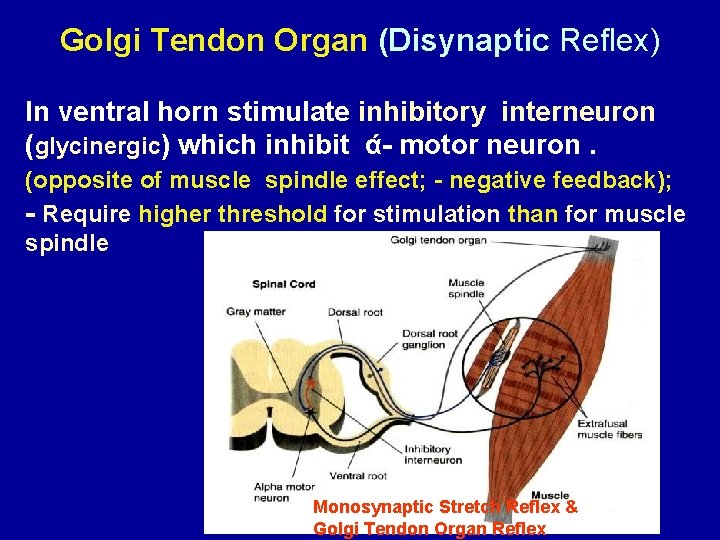 Golgi Tendon Organ (Disynaptic Reflex)

In ventral horn stimulate inhibitory interneuron (glycinergic) which inhibit ά- motor neuron .
(opposite of muscle spindle effect; - negative feedback);
- Require higher threshold for stimulation than for muscle spindle

Golgi tendon organ
Spinal Cord
Muscle spindle
Gray matter
Dorsal root
Dorsal root ganglion
Extrafusal muscle fibers
Inhibitory interneuron
Ventral root
Alpha motor neuron
Muscle
Monosynaptic Stretch Reflex &
Golgi Tendon Organ Reflex